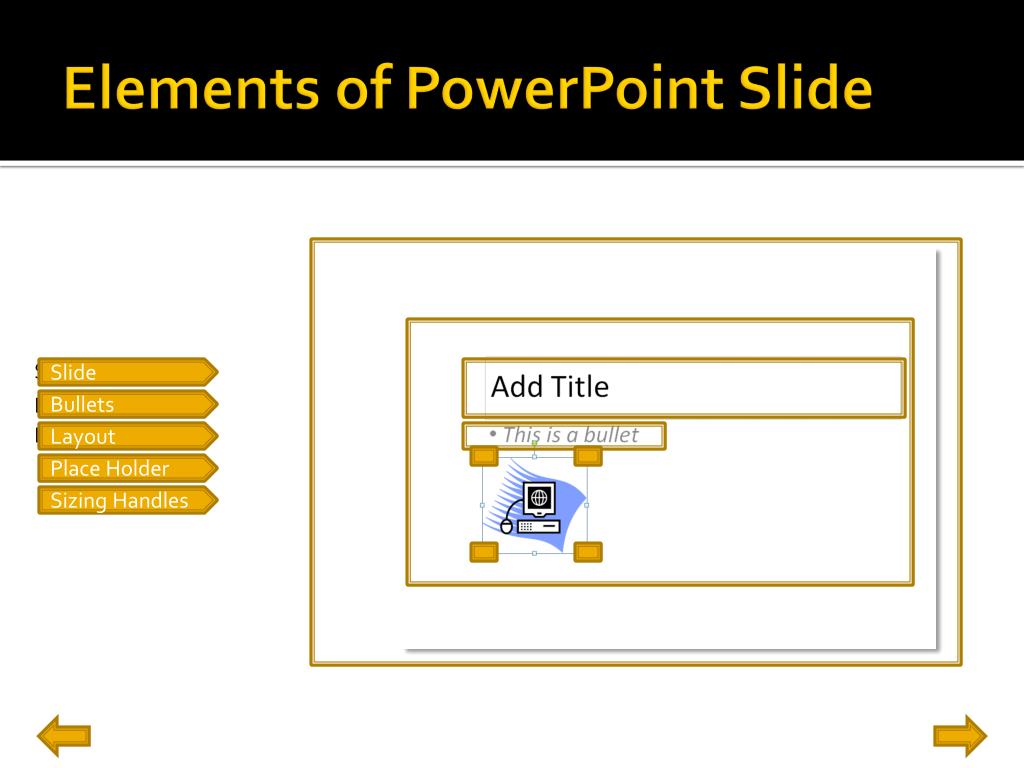 Elements of PowerPoint Slide

Slide
Bullets
Layout
Place Holder
Sizing Handles

Add Title

• This is a bullet